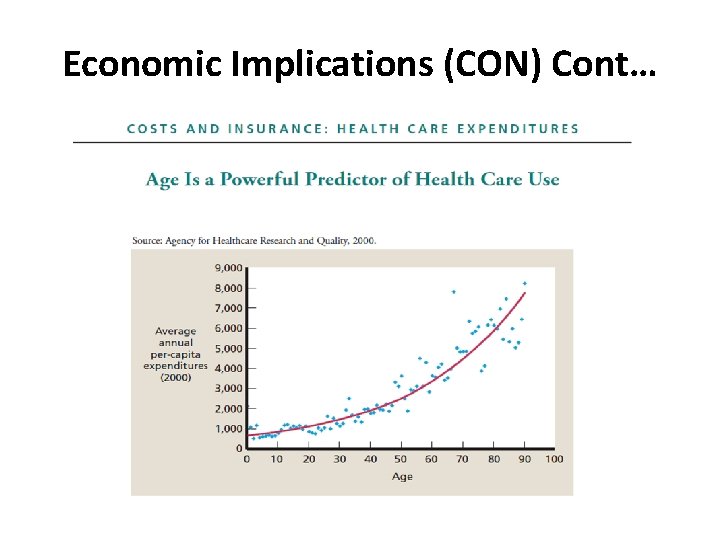 Economic Implications (CON) Cont…

COSTS AND INSURANCE: HEALTH CARE EXPENDITURES

Age Is a Powerful Predictor of Health Care Use

Source: Agency for Healthcare Research and Quality, 2000.

Average annual per-capita expenditures (2000)

9,000
8,000
7,000
6,000
5,000
4,000
3,000
2,000
1,000
0

0 10 20 30 40 50 60 70 80 90 100

Age